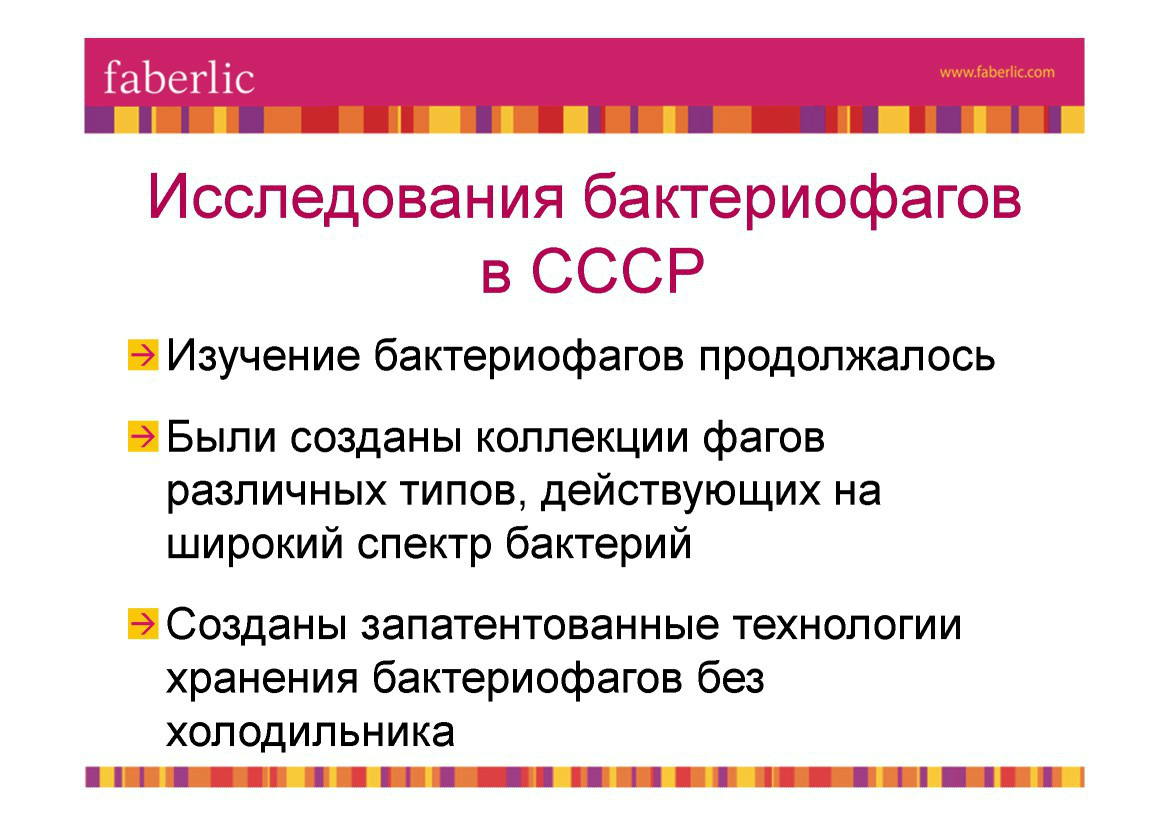 faberlic

www.faberlic.com

Исследования бактериофагов в СССР

Изучение бактериофагов продолжалось

Были созданы коллекции фагов различных типов, действующих на широкий спектр бактерий

Созданы запатентованные технологии хранения бактериофагов без холодильника